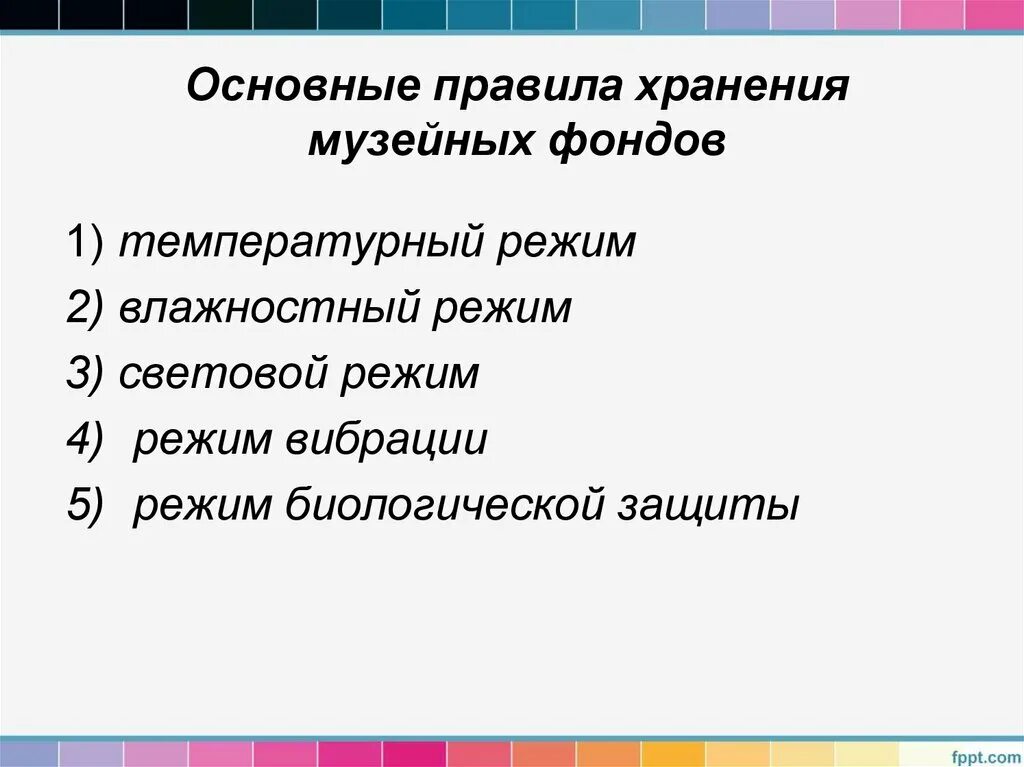 Основные правила хранения музейных фондов

1) температурный режим
2) влажностный режим
3) световой режим
4) режим вибрации
5) режим биологической защиты

fppt.com